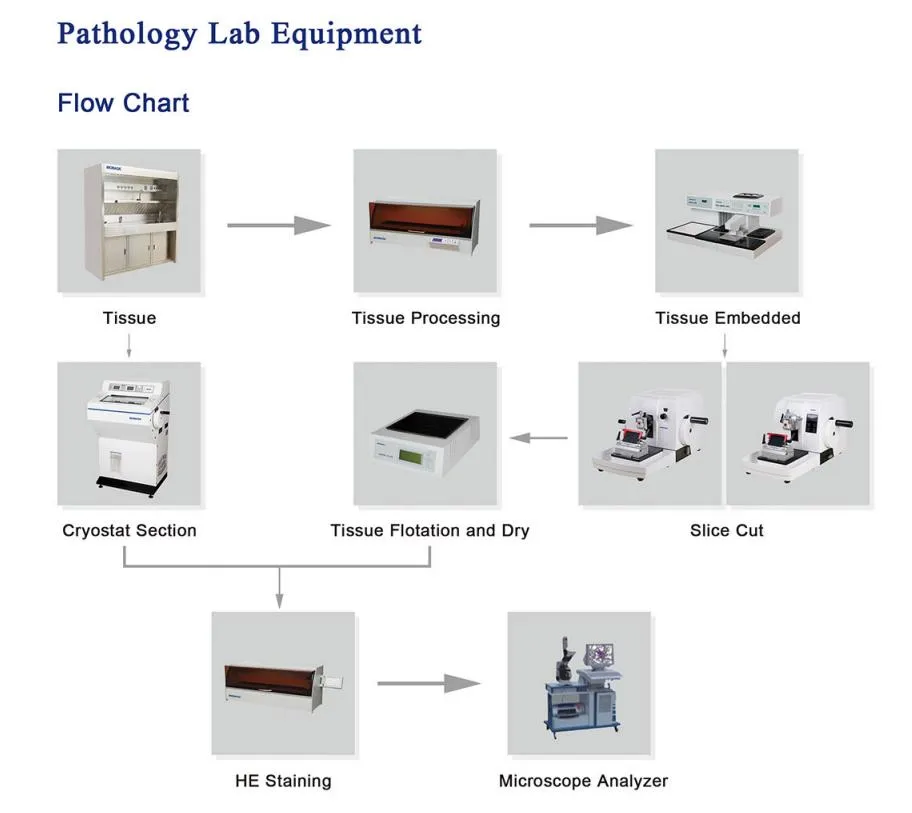 Pathology Lab Equipment

Flow Chart

Tissue

Tissue Processing

Tissue Embedded

Cryostat Section

Tissue Flotation and Dry

Slice Cut

HE Staining

Microscope Analyzer